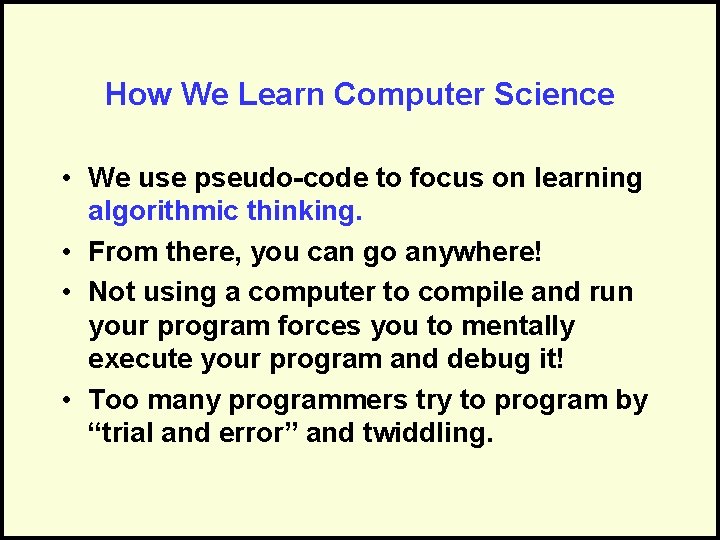 How We Learn Computer Science

• We use pseudo-code to focus on learning algorithmic thinking.

• From there, you can go anywhere!

• Not using a computer to compile and run your program forces you to mentally execute your program and debug it!

• Too many programmers try to program by “trial and error” and twiddling.